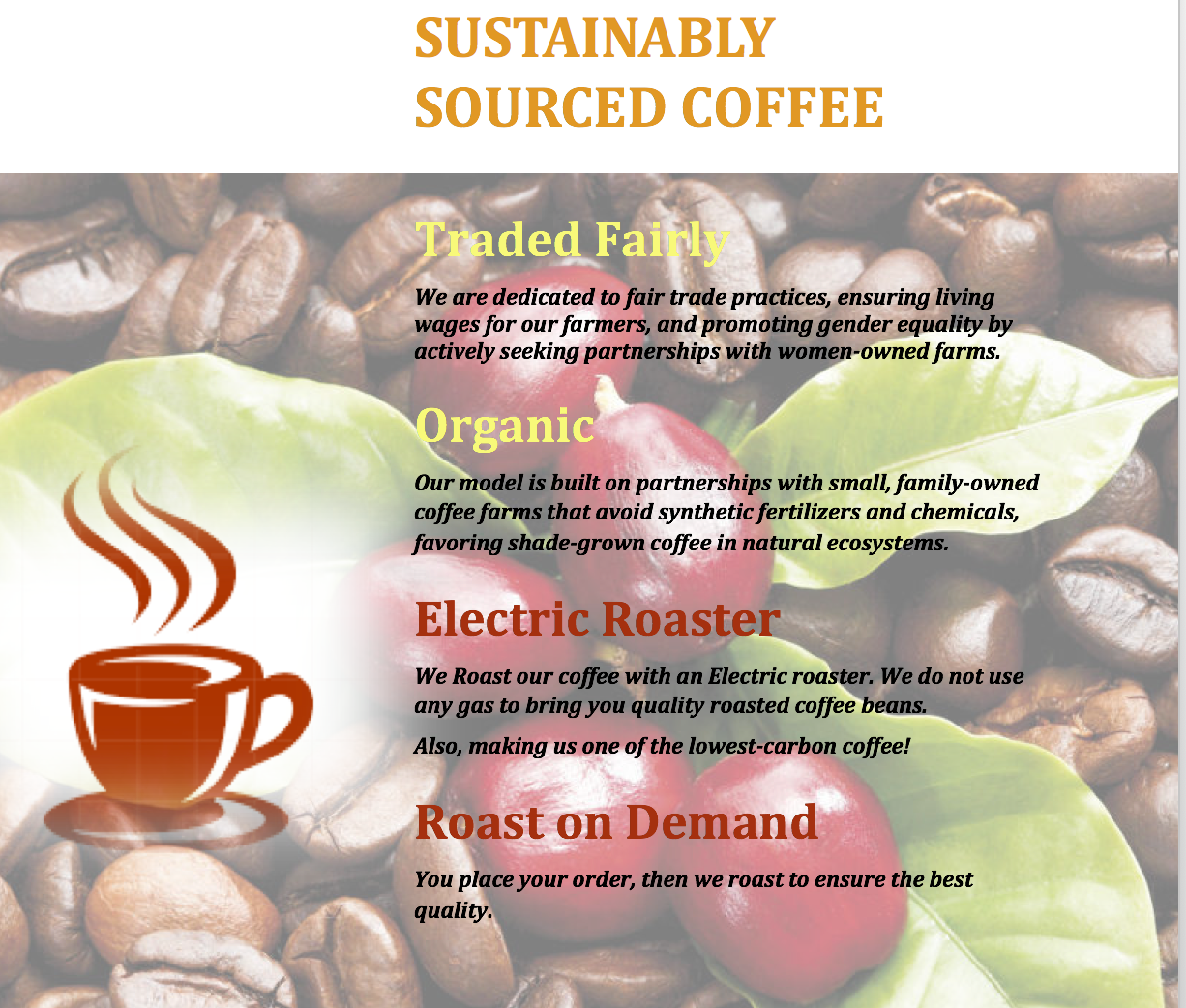 SUSTAINABLY SOURCED COFFEE

Traded Fairly

We are dedicated to fair trade practices, ensuring living wages for our farmers, and promoting gender equality by actively seeking partnerships with women-owned farms.

Organic

Our model is built on partnerships with small, family-owned coffee farms that avoid synthetic fertilizers and chemicals, favoring shade-grown coffee in natural ecosystems.

Electric Roaster

We Roast our coffee with an Electric roaster. We do not use any gas to bring you quality roasted coffee beans.

Also, making us one of the lowest-carbon coffee!

Roast on Demand

You place your order, then we roast to ensure the best quality.